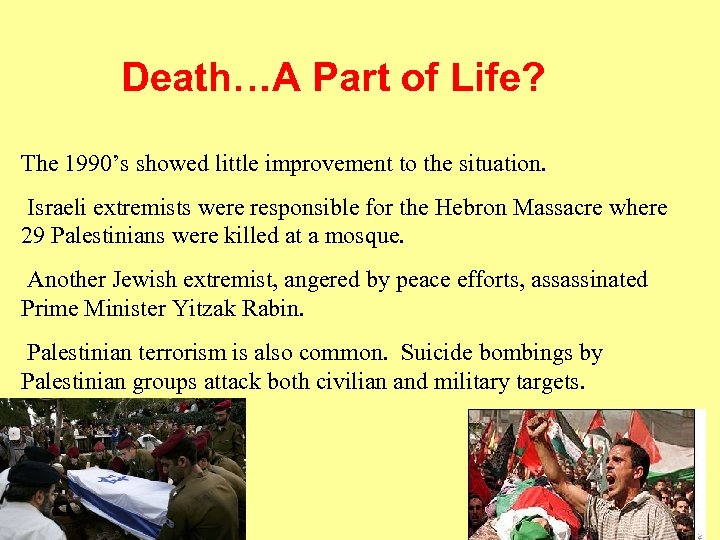 Death…A Part of Life?

The 1990’s showed little improvement to the situation.

Israeli extremists were responsible for the Hebron Massacre where 29 Palestinians were killed at a mosque.

Another Jewish extremist, angered by peace efforts, assassinated Prime Minister Yitzak Rabin.

Palestinian terrorism is also common. Suicide bombings by Palestinian groups attack both civilian and military targets.